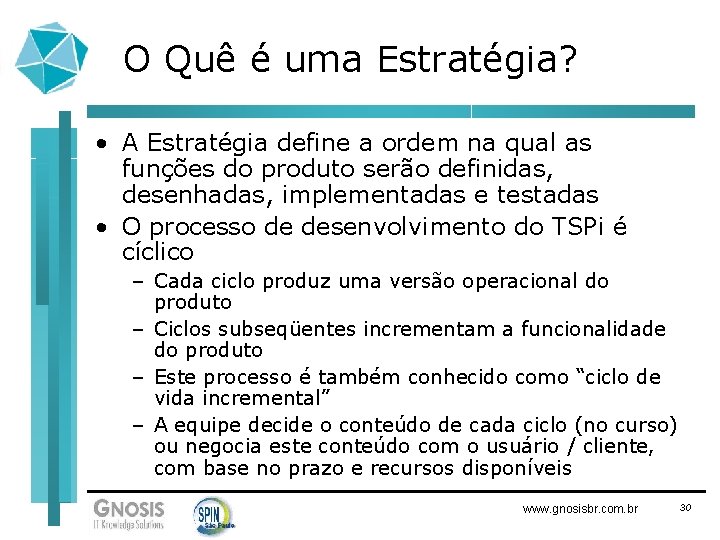 O Quê é uma Estratégia?

• A Estratégia define a ordem na qual as funções do produto serão definidas, desenhadas, implementadas e testadas
• O processo de desenvolvimento do TSPi é cíclico
– Cada ciclo produz uma versão operacional do produto
– Ciclos subseqüentes incrementam a funcionalidade do produto
– Este processo é também conhecido como “ciclo de vida incremental”
– A equipe decide o conteúdo de cada ciclo (no curso) ou negocia este conteúdo com o usuário / cliente, com base no prazo e recursos disponíveis

GNOSIS
IT Knowledge Solutions
SPIN São Paulo
www.gnosisbr.com.br
30